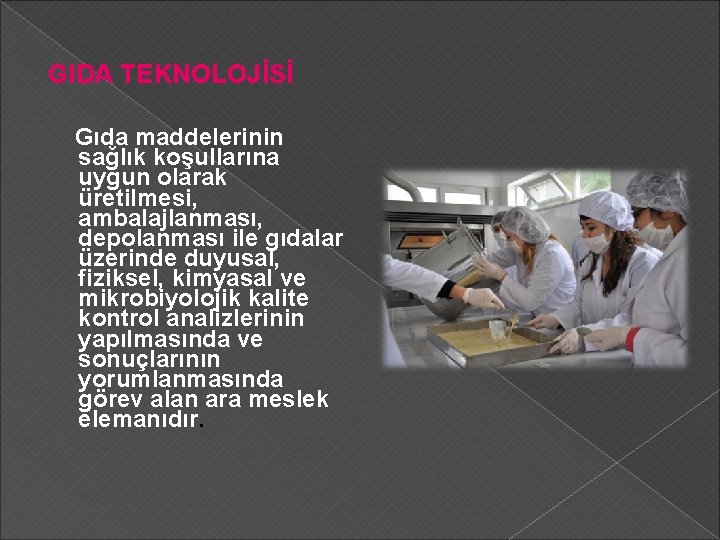 GIDA TEKNOLOJİSİ

Gıda maddelerinin sağlık koşullarına uygun olarak üretilmesi, ambalajlanması, depolanması ile gıdalar üzerinde duyusal, fiziksel, kimyasal ve mikrobiyolojik kalite kontrol analizlerinin yapılmasında ve sonuçlarının yorumlanmasında görev alan ara meslek elemanıdır.